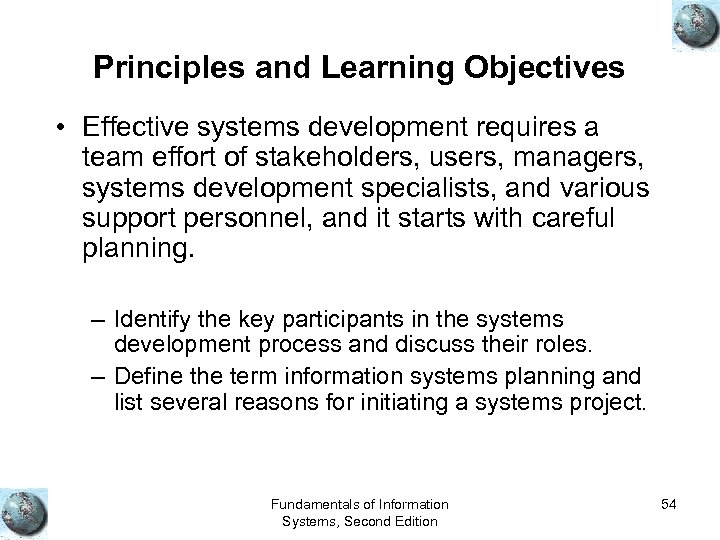 Principles and Learning Objectives

• Effective systems development requires a team effort of stakeholders, users, managers, systems development specialists, and various support personnel, and it starts with careful planning.

– Identify the key participants in the systems development process and discuss their roles.
– Define the term information systems planning and list several reasons for initiating a systems project.

Fundamentals of Information Systems, Second Edition

54